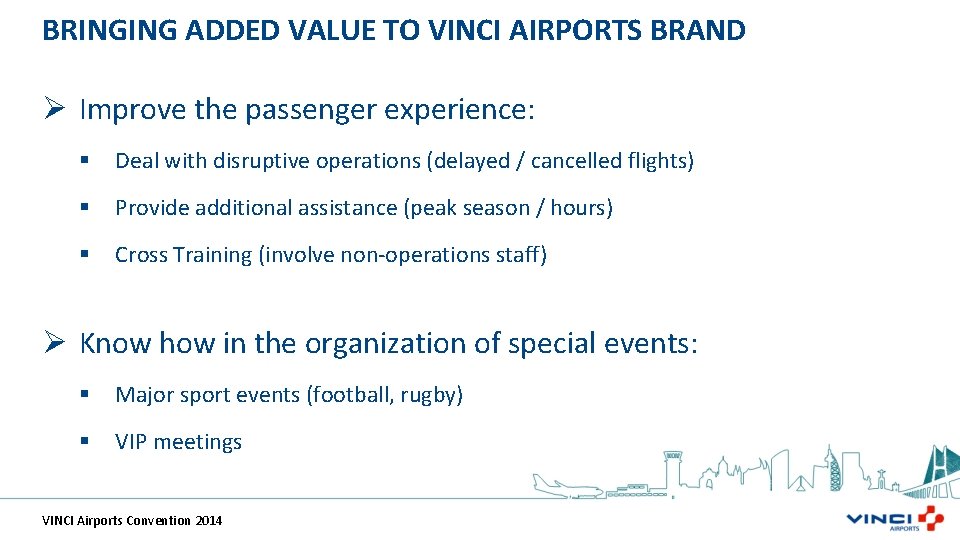 BRINGING ADDED VALUE TO VINCI AIRPORTS BRAND

➢ Improve the passenger experience:

▪ Deal with disruptive operations (delayed / cancelled flights)

▪ Provide additional assistance (peak season / hours)

▪ Cross Training (involve non-operations staff)

➢ Know how in the organization of special events:

▪ Major sport events (football, rugby)

▪ VIP meetings

VINCI Airports Convention 2014

VINCI AIRPORTS